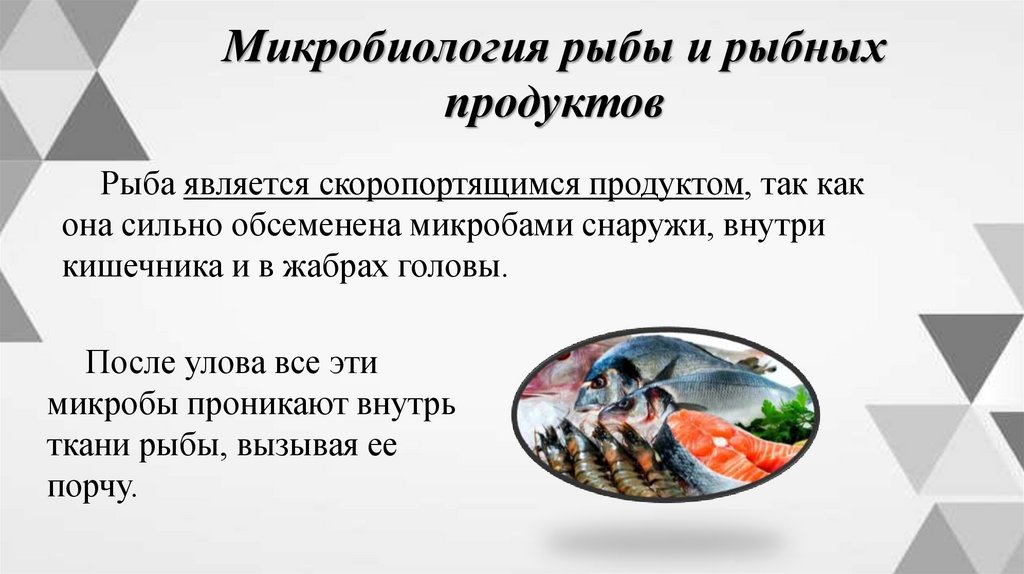 Микробиология рыбы и рыбных продуктов

Рыба является скоропортящимся продуктом, так как она сильно обсеменена микробами снаружи, внутри кишечника и в жабрах головы.

После улова все эти микробы проникают внутрь ткани рыбы, вызывая ее порчу.